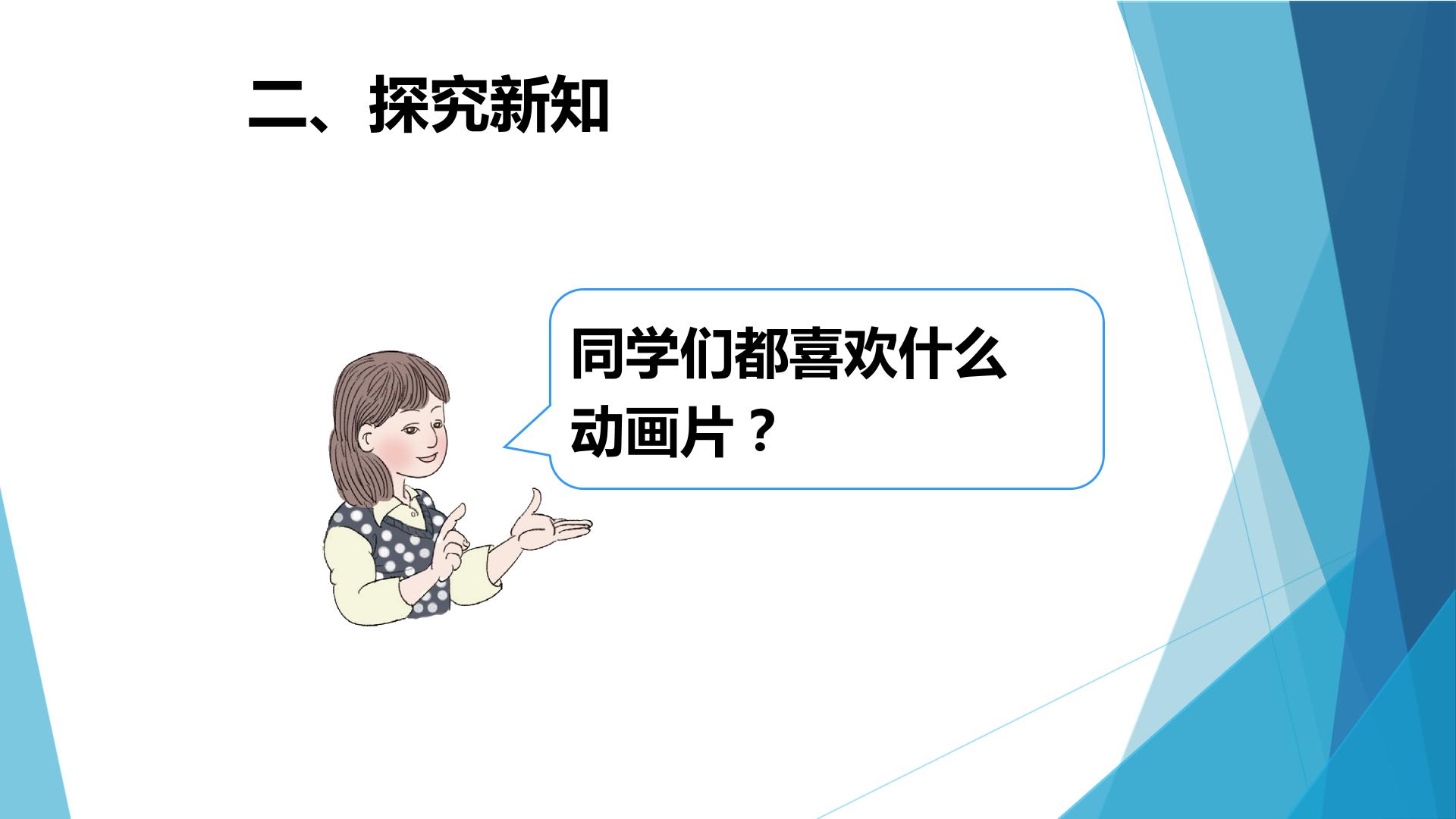 二、探究新知

同学们都喜欢什么动画片？